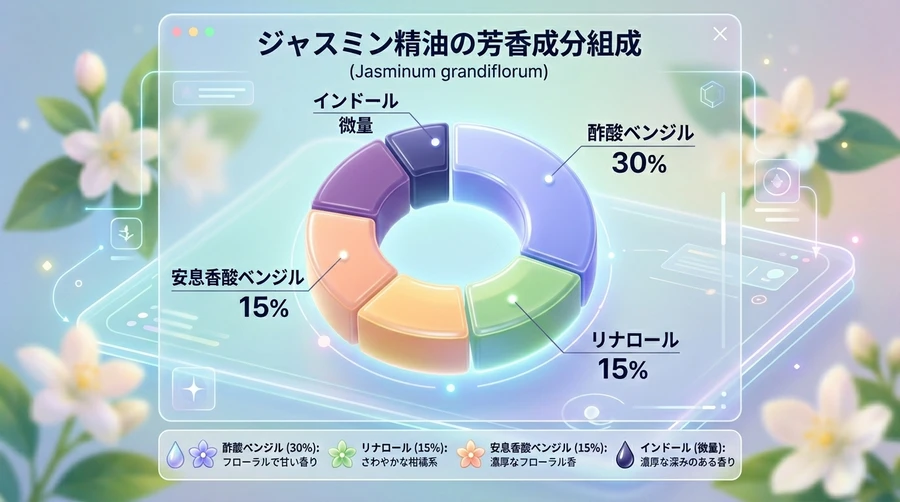 ジャスミン精油の芳香成分組成
(Jasminum grandiflorum)

インドール
微量

酢酸ベンジル
30%

安息香酸ベンジル
15%

リナロール
15%

酢酸ベンジル (30%):
フローラルで甘い香り

リナロール (15%):
さわやかな柑橘系

安息香酸ベンジル (15%):
濃厚なフローラル香

インドール (微量):
濃厚な深みのある香り